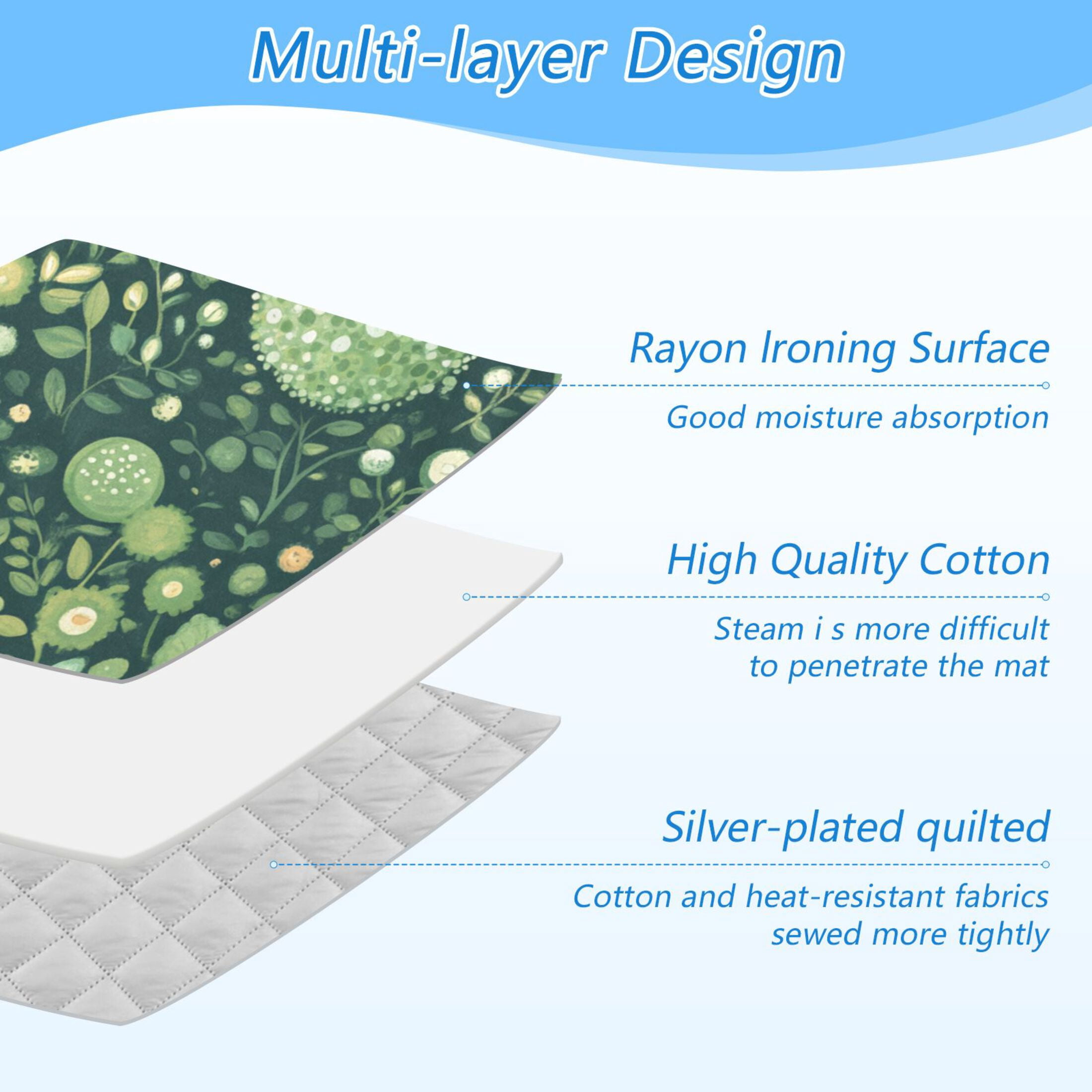 Multi-layer Design

Rayon Ironing Surface

Good moisture absorption

High Quality Cotton

Steam i s more difficult to penetrate the mat

Silver-plated quilted

Cotton and heat-resistant fabrics sewed more tightly